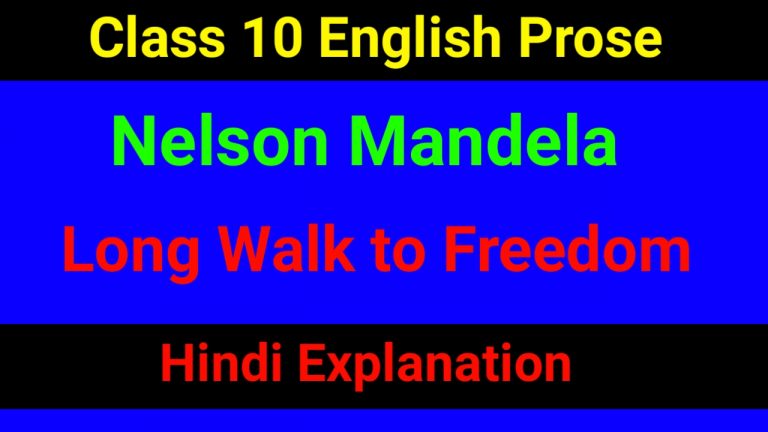 Class 10 English Prose

Nelson Mandela

Long Walk to Freedom

Hindi Explanation